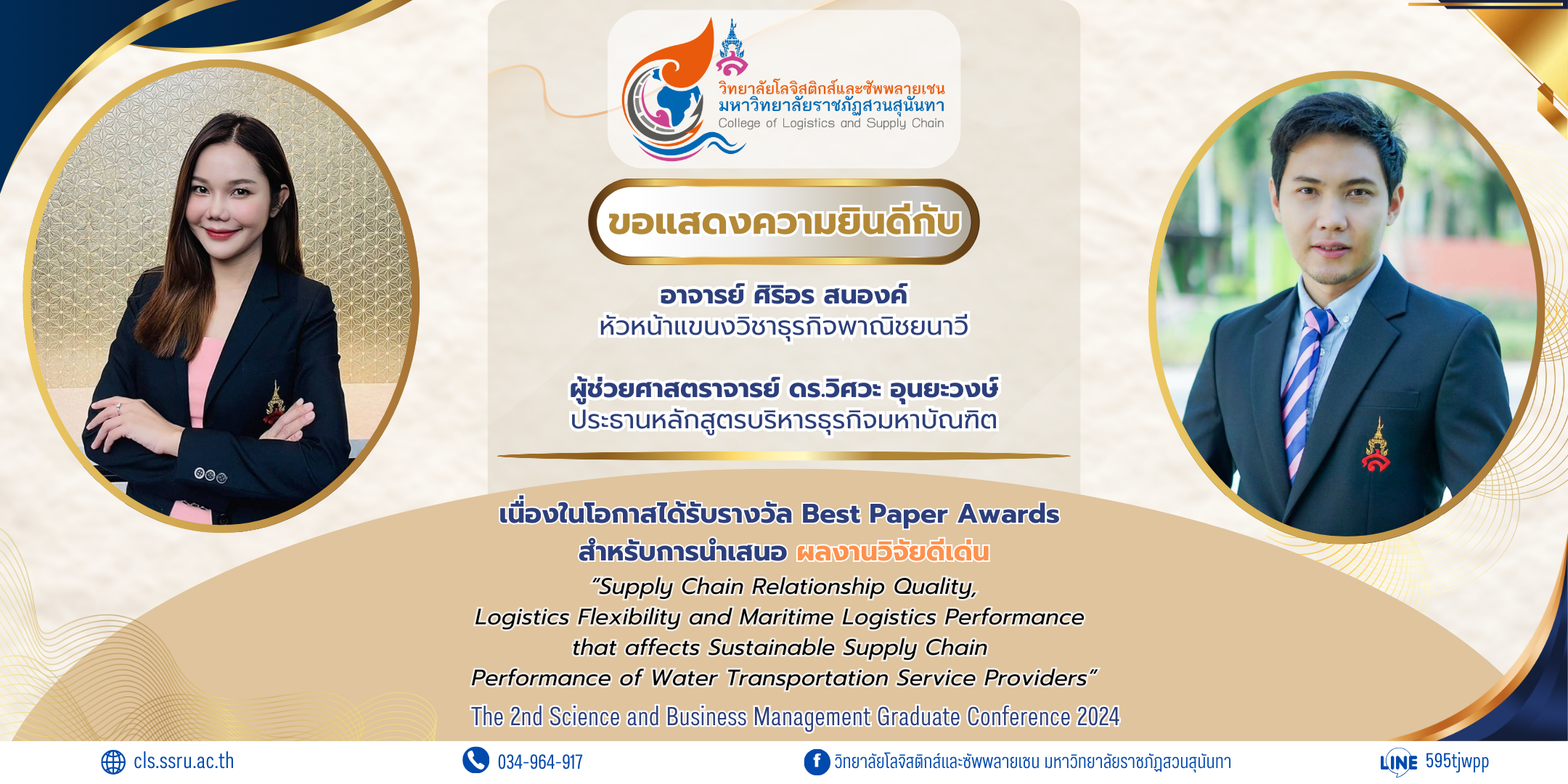 วิทยาลัยโลจิสติกส์และซัพพลายเชน
มหาวิทยาลัยราชภัฏสวนสุนันทา
College of Logistics and Supply Chain

ขอแสดงความยินดีกับ

อาจารย์ ศิริอร สนองค์
หัวหน้าแขนงวิชาธุรกิจพาณิชยนาวี

ผู้ช่วยศาสตราจารย์ ดร.วิศวะ อุนยะวงษ์
ประธานหลักสูตรบริหารธุรกิจมหาบัณฑิต

เนื่องในโอกาสได้รับรางวัล Best Paper Awards
สำหรับการนำเสนอ ผลงานวิจัยดีเด่น
"Supply Chain Relationship Quality, Logistics Flexibility and Maritime Logistics Performance that affects Sustainable Supply Chain Performance of Water Transportation Service Providers"
The 2nd Science and Business Management Graduate Conference 2024

cls.ssru.ac.th
034-964-917
วิทยาลัยโลจิสติกส์และซัพพลายเชน มหาวิทยาลัยราชภัฏสวนสุนันทา
LINE 595tjwpp